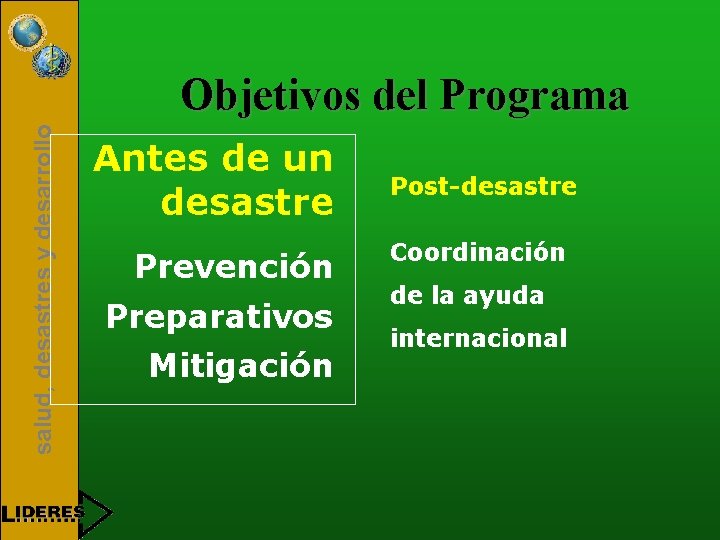 salud, desastres y desarrollo

Objetivos del Programa

Antes de un desastre

Prevención
Preparativos
Mitigación

Post-desastre

Coordinación de la ayuda internacional

LIDERES